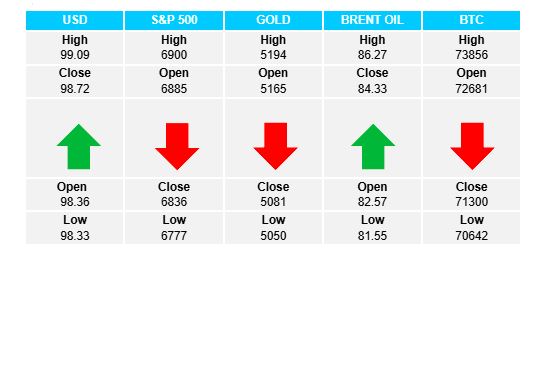 | USD | S&P 500 | GOLD | BRENT OIL | BTC |
|---|---|---|---|---|
| High 99.09 | High 6900 | High 5194 | High 86.27 | High 73856 |
| Close 98.72 | Open 6885 | Open 5165 | Close 84.33 | Open 72681 |
| | | | | |
| Open 98.36 | Close 6836 | Close 5081 | Open 82.57 | Close 71300 |
| Low 98.33 | Low 6777 | Low 5050 | Low 81.55 | Low 70642 |